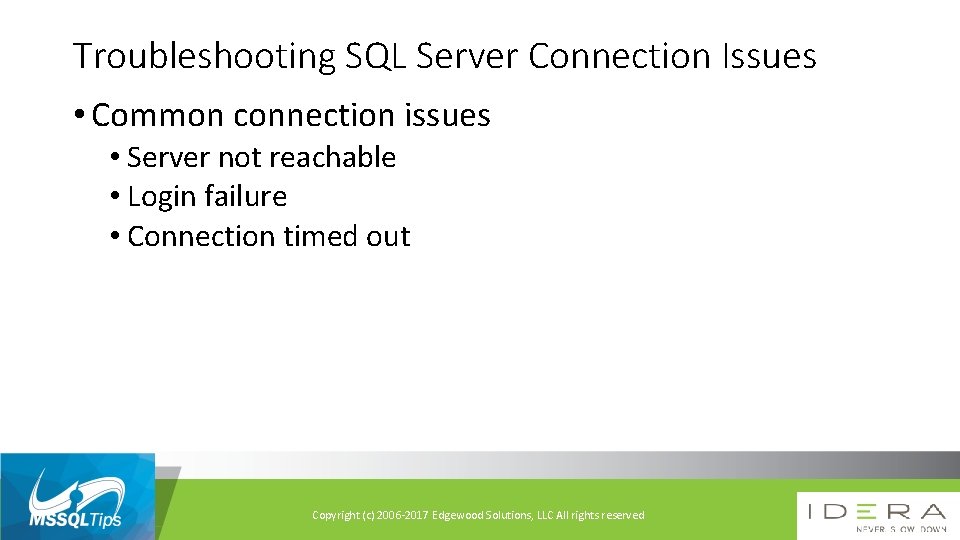 Troubleshooting SQL Server Connection Issues

• Common connection issues
  • Server not reachable
  • Login failure
  • Connection timed out

MSSQLTips

Copyright (c) 2006-2017 Edgewood Solutions, LLC All rights reserved

IDERA
NEVER SLOW DOWN